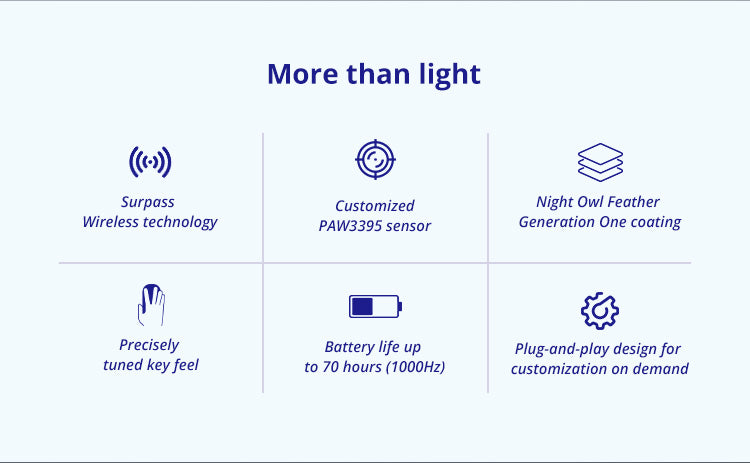 More than light

Surpass
Wireless technology

Customized
PAW3395 sensor

Night Owl Feather
Generation One coating

Precisely
tuned key feel

Battery life up
to 70 hours (1000Hz)

Plug-and-play design for
customization on demand